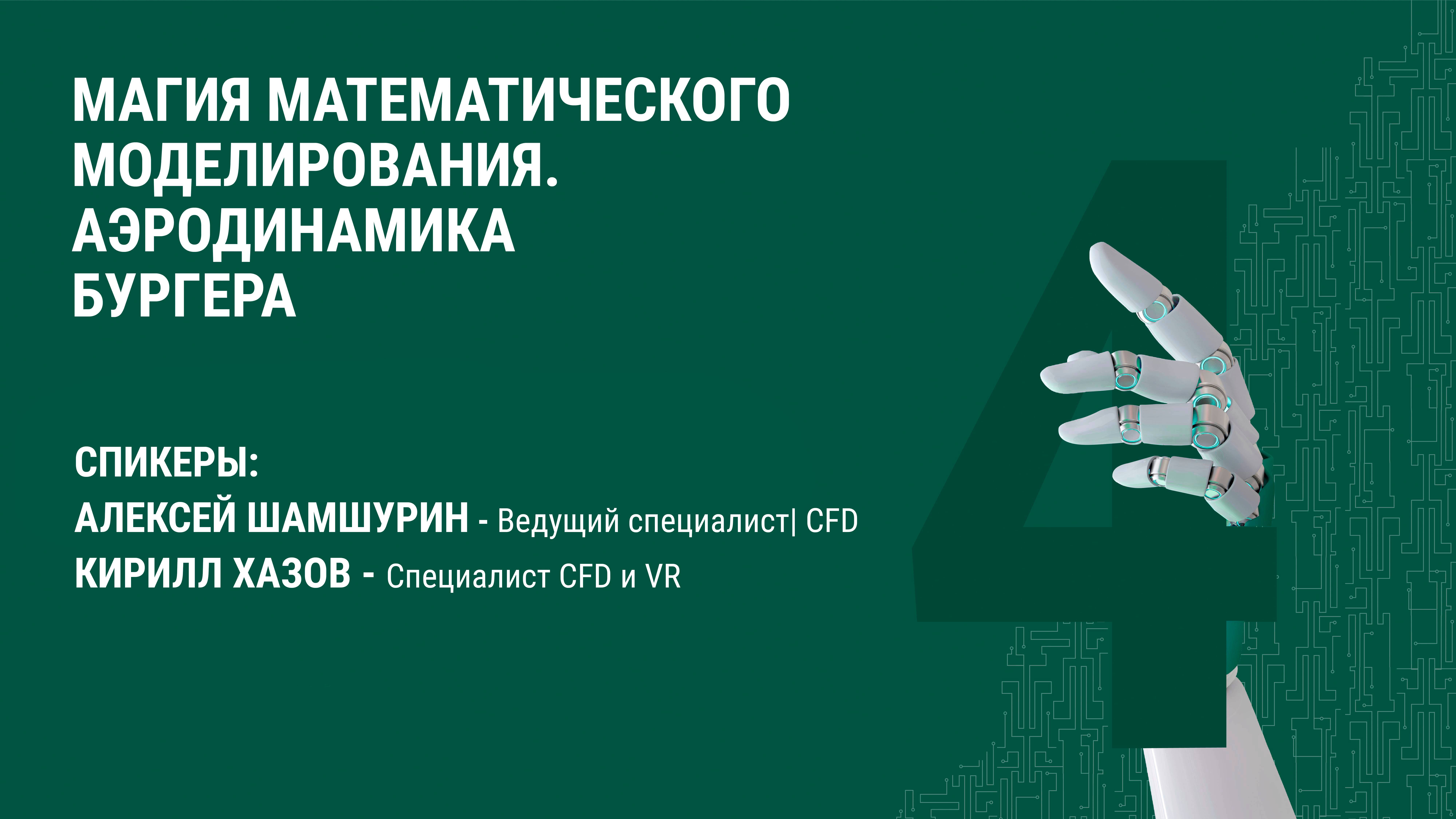 МАГИЯ МАТЕМАТИЧЕСКОГО МОДЕЛИРОВАНИЯ. АЭРОДИНАМИКА БУРГЕРА

СПИКЕРЫ:
АЛЕКСЕЙ ШАМШУРИН - Ведущий специалист| CFD
КИРИЛЛ ХАЗОВ - Специалист CFD и VR

4